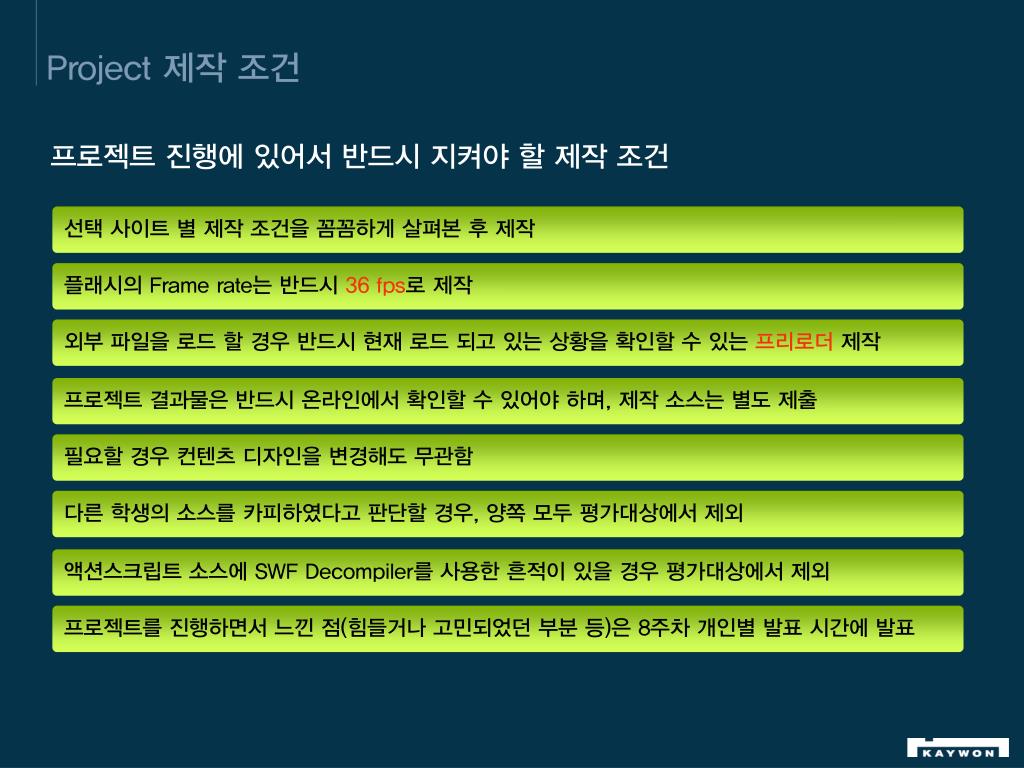 Project 제작 조건

프로젝트 진행에 있어서 반드시 지켜야 할 제작 조건

선택 사이트 별 제작 조건을 꼼꼼하게 살펴본 후 제작

플래시의 Frame rate는 반드시 36 fps로 제작

외부 파일을 로드 할 경우 반드시 현재 로드 되고 있는 상황을 확인할 수 있는 프리로더 제작

프로젝트 결과물은 반드시 온라인에서 확인할 수 있어야 하며, 제작 소스는 별도 제출

필요할 경우 컨텐츠 디자인을 변경해도 무관함

다른 학생의 소스를 카피하였다고 판단할 경우, 양쪽 모두 평가대상에서 제외

액션스크립트 소스에 SWF Decompiler를 사용한 흔적이 있을 경우 평가대상에서 제외

프로젝트를 진행하면서 느낀 점(힘들거나 고민되었던 부분 등)은 8주차 개인별 발표 시간에 발표

KAYWON